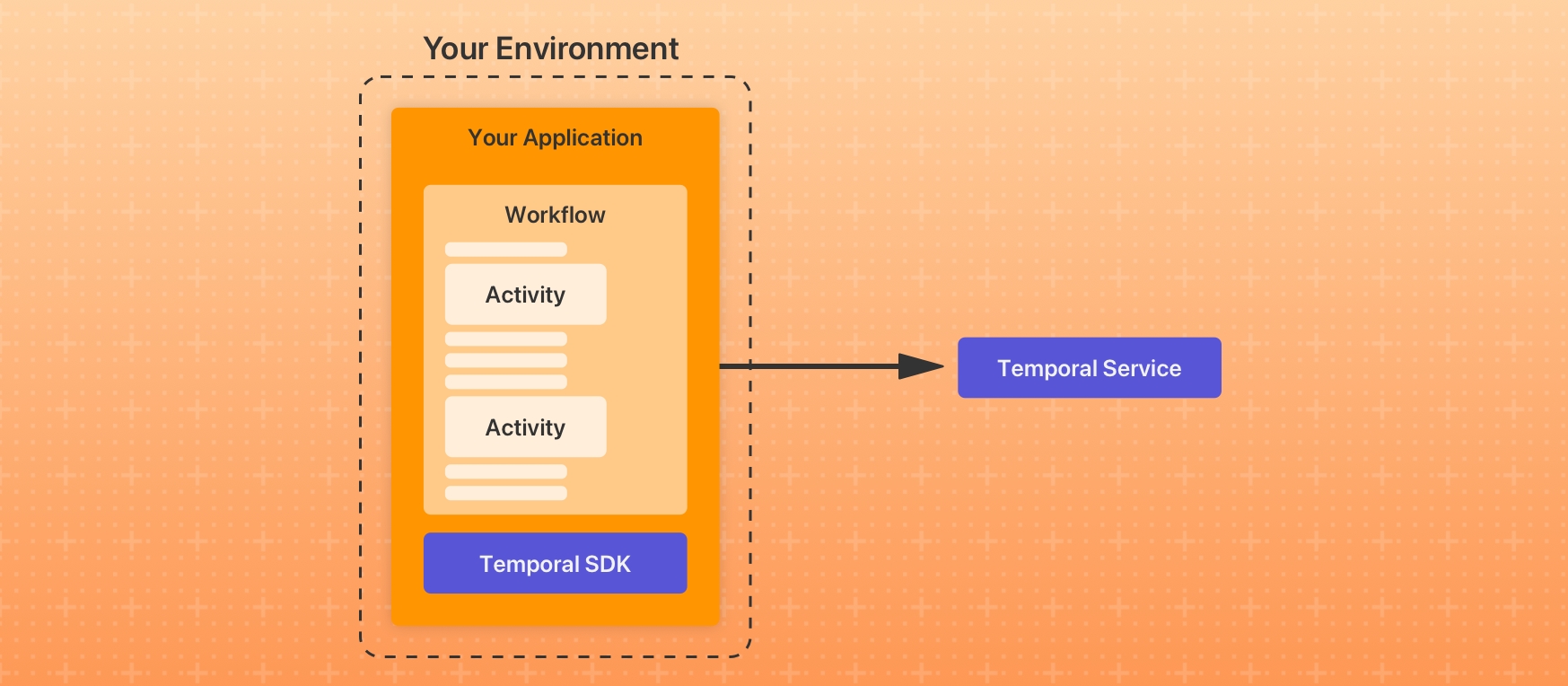 Your Environment

Your Application

Workflow

Activity

Activity

Temporal SDK

Temporal Service